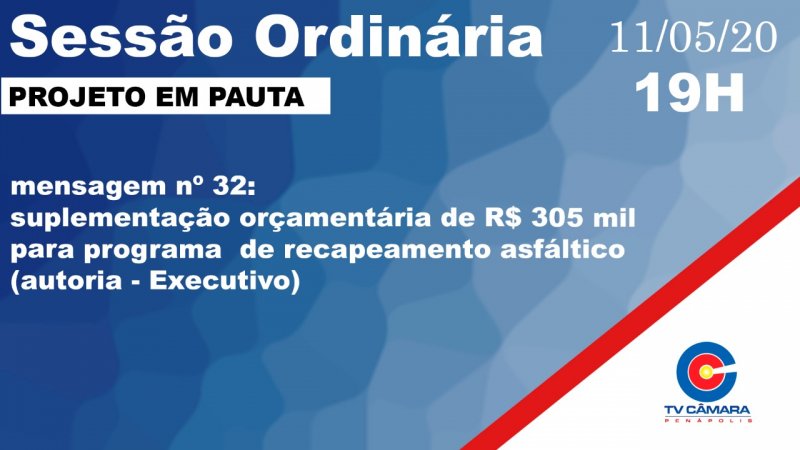 Sessão Ordinária
11/05/20
19H

PROJETO EM PAUTA

mensagem nº 32:
suplementação orçamentária de R$ 305 mil para programa de recapeamento asfáltico (autoria - Executivo)

TV CÂMARA
PENÁPOLIS